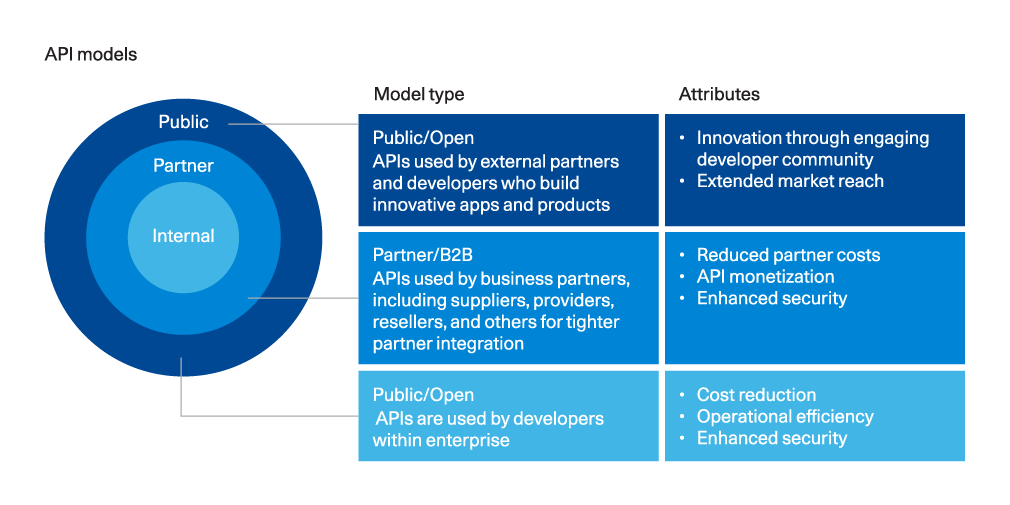 API models

Public

Partner

Internal

| Model type | Attributes |
|---|---|
| Public/Open APIs used by external partners and developers who build innovative apps and products | • Innovation through engaging developer community • Extended market reach |
| Partner/B2B APIs used by business partners, including suppliers, providers, resellers, and others for tighter partner integration | • Reduced partner costs • API monetization • Enhanced security |
| Public/Open APIs are used by developers within enterprise | • Cost reduction • Operational efficiency • Enhanced security |